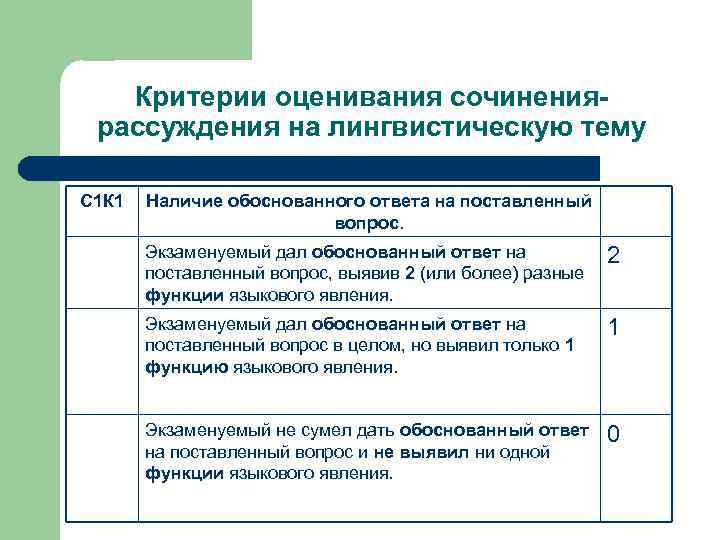 Критерии оценивания сочинения-рассуждения на лингвистическую тему

| С1К1 | Наличие обоснованного ответа на поставленный вопрос. | |
|---|---|---|
| | Экзаменуемый дал обоснованный ответ на поставленный вопрос, выявив 2 (или более) разные функции языкового явления. | 2 |
| | Экзаменуемый дал обоснованный ответ на поставленный вопрос в целом, но выявил только 1 функцию языкового явления. | 1 |
| | Экзаменуемый не сумел дать обоснованный ответ на поставленный вопрос и не выявил ни одной функции языкового явления. | 0 |